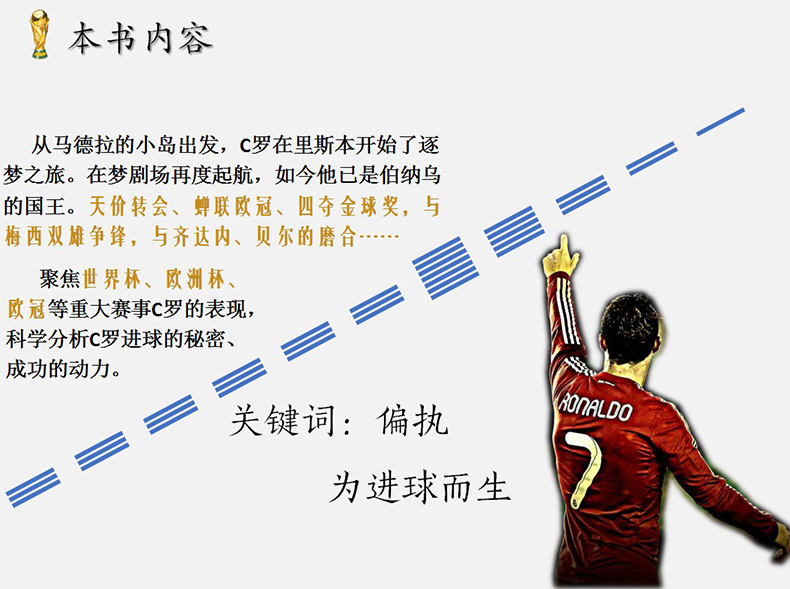 本书内容

从马德拉的小岛出发，C罗在里斯本开始了逐梦之旅。在梦剧场再度起航，如今他已是伯纳乌的国王。天价转会、蝉联欧冠、四夺金球奖，与梅西双雄争锋，与齐达内、贝尔的磨合……

聚焦世界杯、欧洲杯、欧冠等重大赛事C罗的表现，科学分析C罗进球的秘密、成功的动力。

关键词：偏执

为进球而生

RONALDO

7